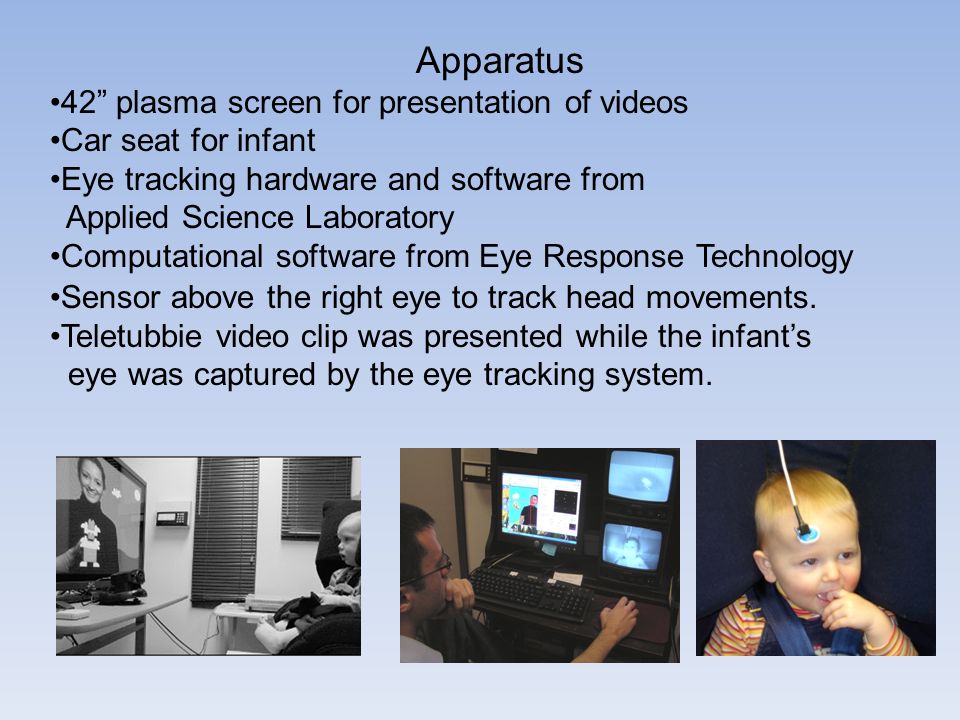 Apparatus

•42” plasma screen for presentation of videos
•Car seat for infant
•Eye tracking hardware and software from Applied Science Laboratory
•Computational software from Eye Response Technology
•Sensor above the right eye to track head movements.
•Teletubbie video clip was presented while the infant’s eye was captured by the eye tracking system.